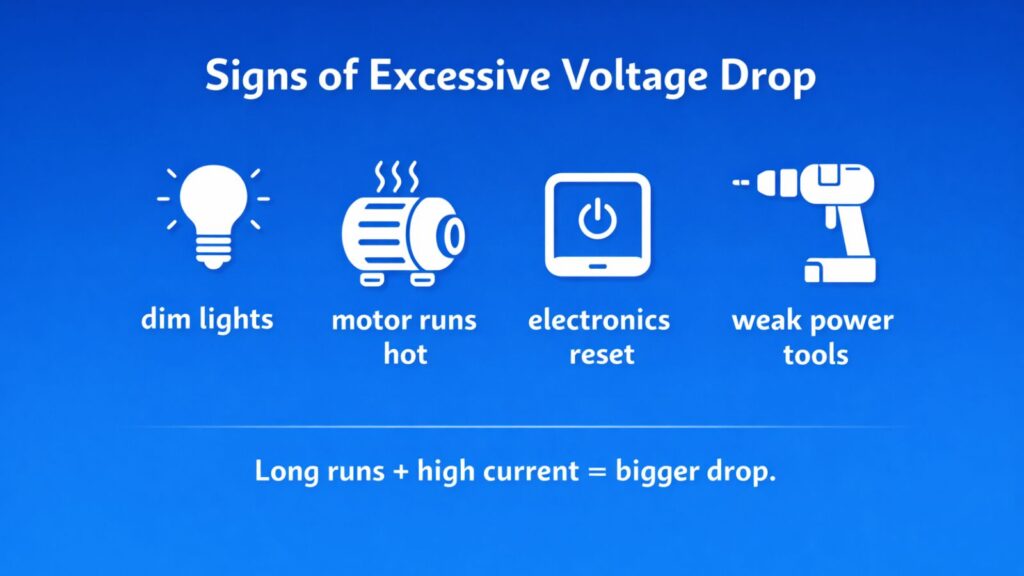 Signs of Excessive Voltage Drop

dim lights

motor runs hot

electronics reset

weak power tools

Long runs + high current = bigger drop.